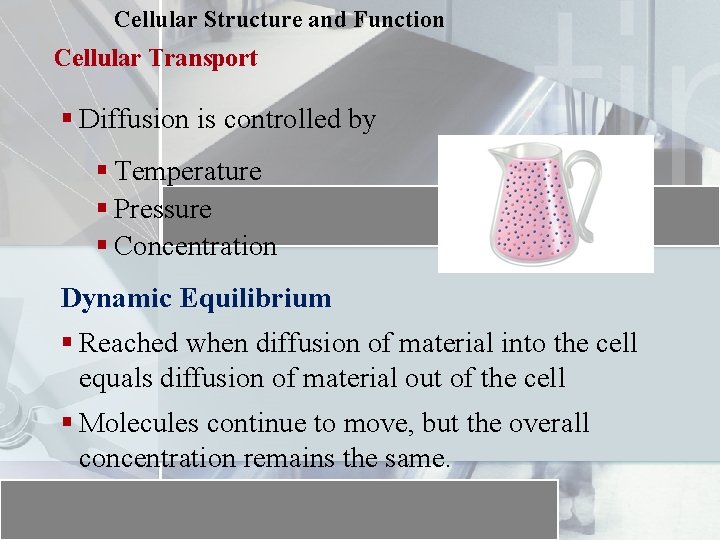 Cellular Structure and Function

Cellular Transport

▪ Diffusion is controlled by

▪ Temperature
▪ Pressure
▪ Concentration

Dynamic Equilibrium

▪ Reached when diffusion of material into the cell equals diffusion of material out of the cell

▪ Molecules continue to move, but the overall concentration remains the same.